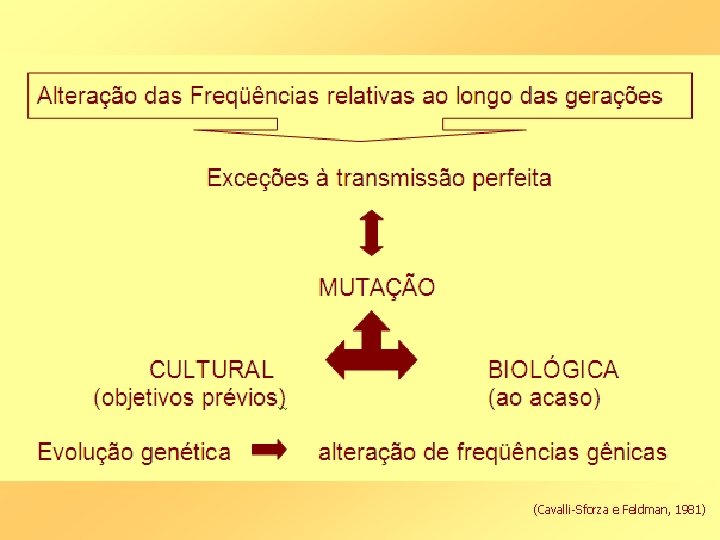 Alteração das Freqüências relativas ao longo das gerações

Exceções à transmissão perfeita

MUTAÇÃO

CULTURAL
(objetivos prévios)

BIOLÓGICA
(ao acaso)

Evolução genética alteração de freqüências gênicas

(Cavalli-Sforza e Feldman, 1981)